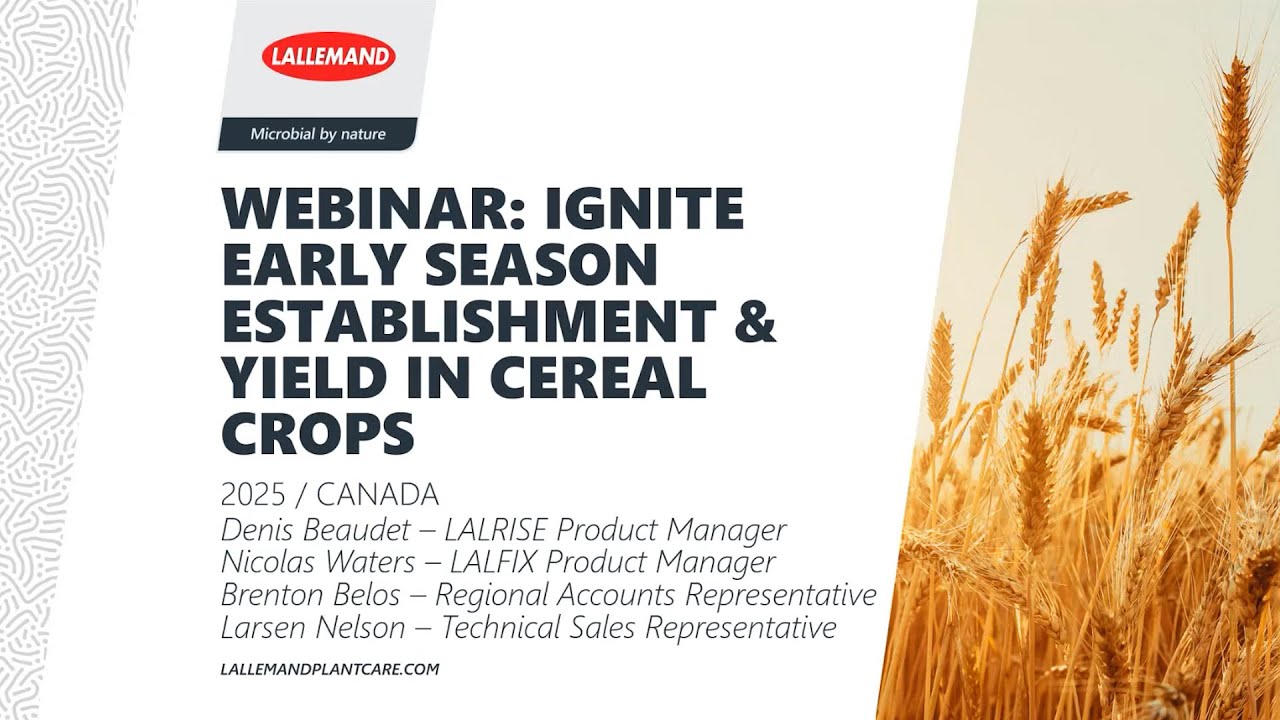 LALLEMAND

Microbial by nature

WEBINAR: IGNITE EARLY SEASON ESTABLISHMENT & YIELD IN CEREAL CROPS

2025 / CANADA
Denis Beaudet – LALRISE Product Manager
Nicolas Waters – LALFIX Product Manager
Brenton Belos – Regional Accounts Representative
Larsen Nelson – Technical Sales Representative

LALLEMANDPLANTCARE.COM